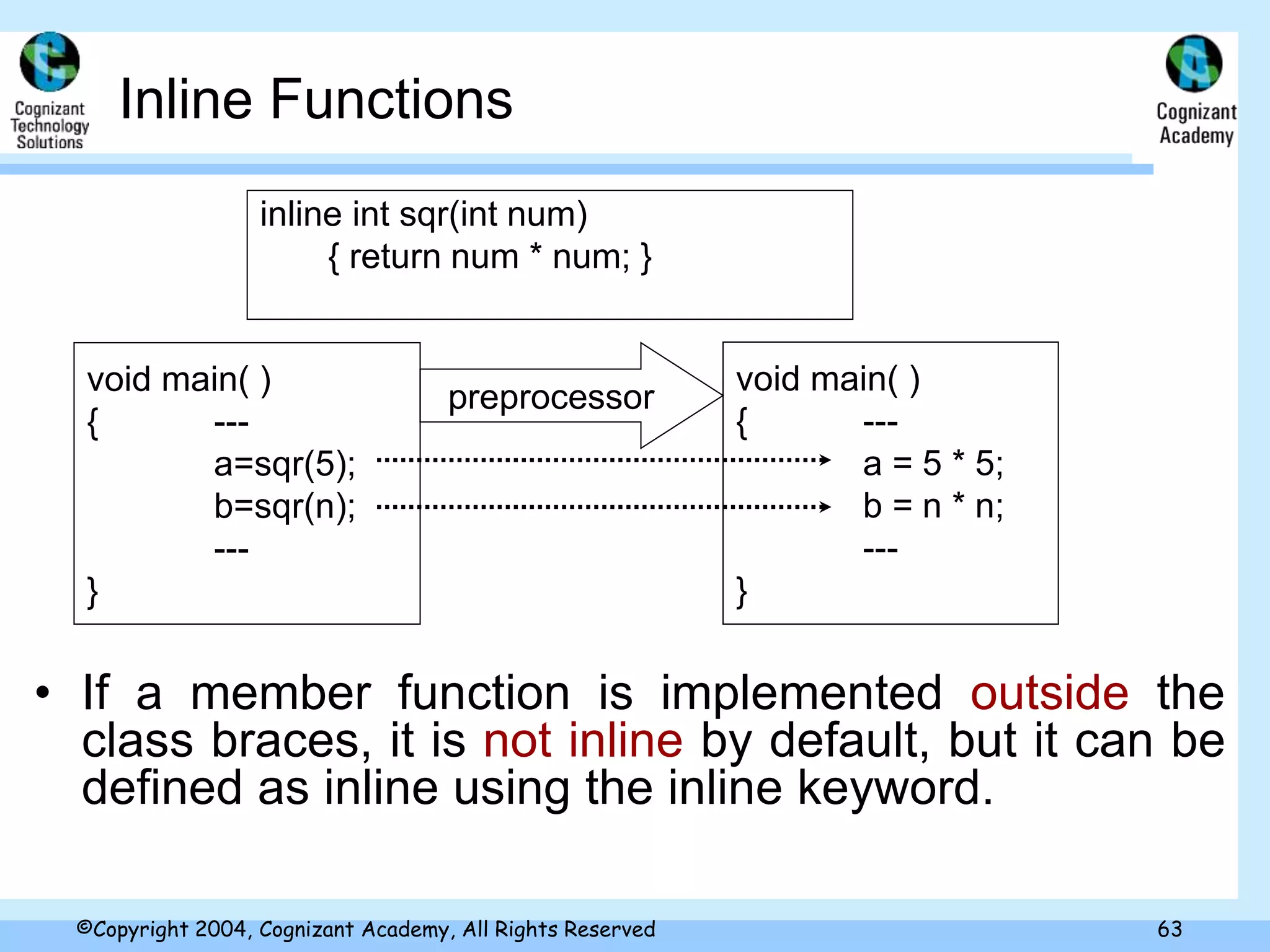 Cognizant Technology Solutions

Inline Functions

Cognizant Academy

inline int sqr(int num)
{ return num * num; }

void main( )
{ ---
a=sqr(5);
b=sqr(n);
---
}

preprocessor

void main( )
{ ---
a = 5 * 5;
b = n * n;
---
}

• If a member function is implemented outside the class braces, it is not inline by default, but it can be defined as inline using the inline keyword.

©Copyright 2004, Cognizant Academy, All Rights Reserved

63